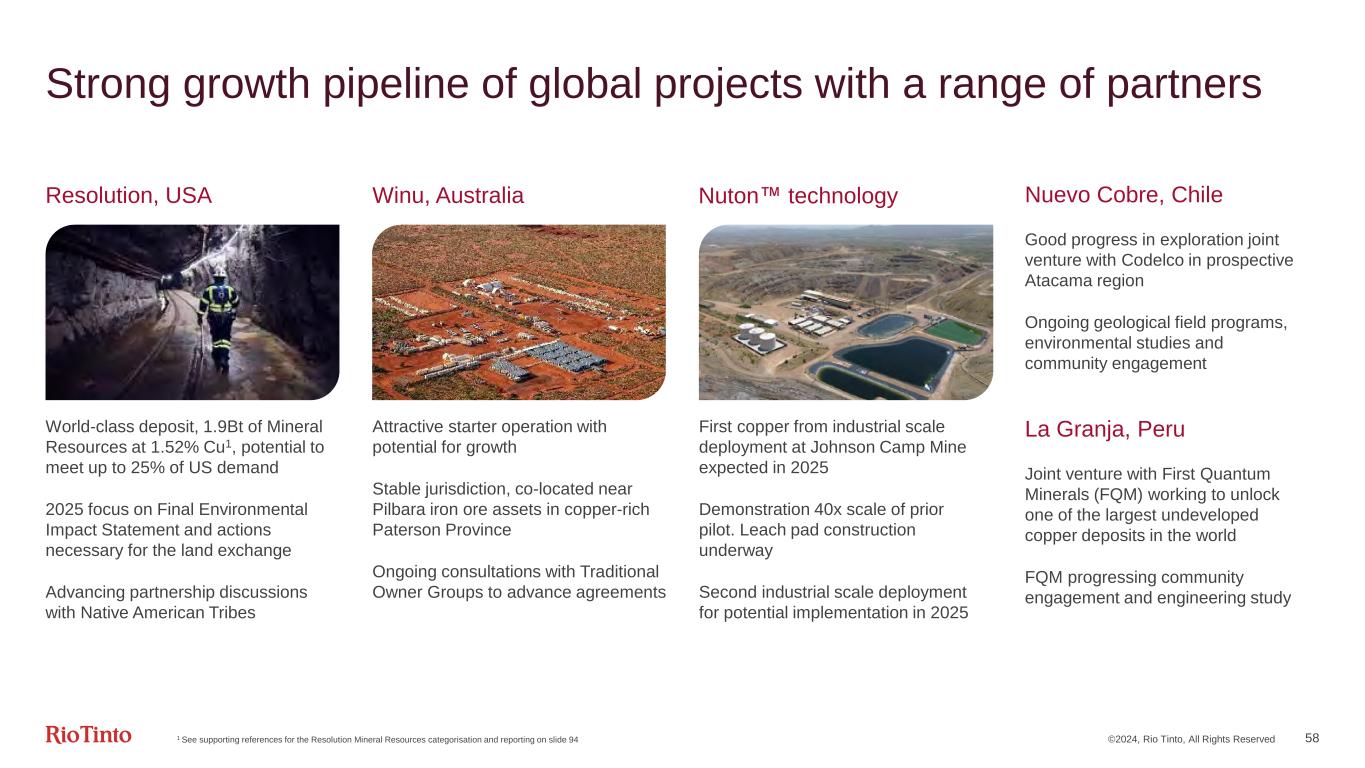 Strong growth pipeline of global projects with a range of partners

Resolution, USA

World-class deposit, 1.9Bt of Mineral Resources at 1.52% Cu$^1$, potential to meet up to 25% of US demand

2025 focus on Final Environmental Impact Statement and actions necessary for the land exchange

Advancing partnership discussions with Native American Tribes

Winu, Australia

Attractive starter operation with potential for growth

Stable jurisdiction, co-located near Pilbara iron ore assets in copper-rich Paterson Province

Ongoing consultations with Traditional Owner Groups to advance agreements

Nuton™ technology

First copper from industrial scale deployment at Johnson Camp Mine expected in 2025

Demonstration 40x scale of prior pilot. Leach pad construction underway

Second industrial scale deployment for potential implementation in 2025

Nuevo Cobre, Chile

Good progress in exploration joint venture with Codelco in prospective Atacama region

Ongoing geological field programs, environmental studies and community engagement

La Granja, Peru

Joint venture with First Quantum Minerals (FQM) working to unlock one of the largest undeveloped copper deposits in the world

FQM progressing community engagement and engineering study

RioTinto

$^1$ See supporting references for the Resolution Mineral Resources categorisation and reporting on slide 94

©2024, Rio Tinto, All Rights Reserved 58